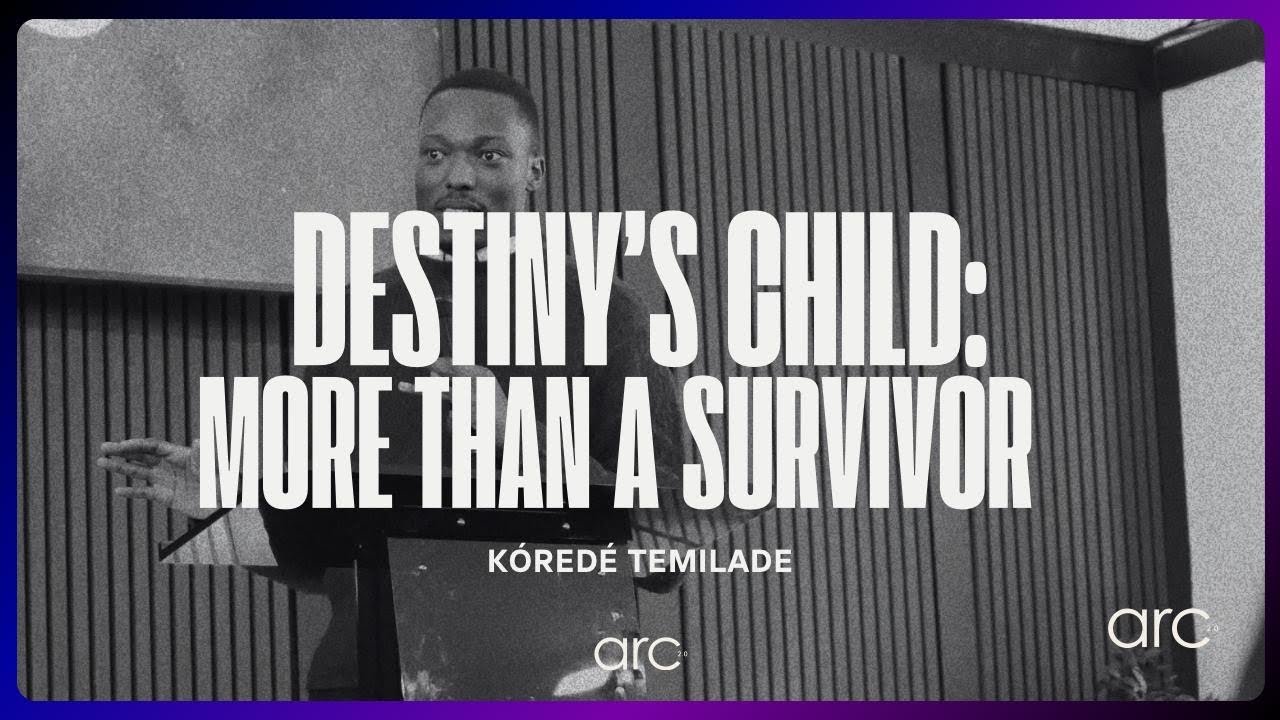 DESTINY'S CHILD: MORE THAN A SURVIVOR

KÓREDÉ TEMILADE

arc 2.0

arc 2.0